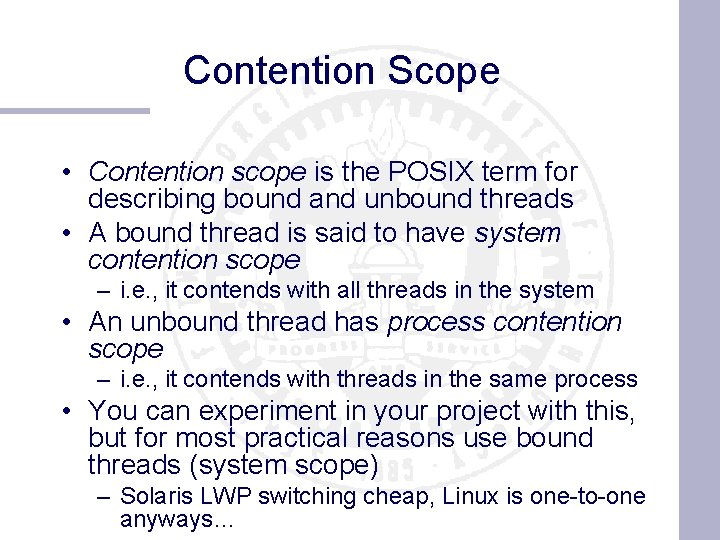 Contention Scope

• Contention scope is the POSIX term for describing bound and unbound threads
• A bound thread is said to have system contention scope
– i.e., it contends with all threads in the system
• An unbound thread has process contention scope
– i.e., it contends with threads in the same process
• You can experiment in your project with this, but for most practical reasons use bound threads (system scope)
– Solaris LWP switching cheap, Linux is one-to-one anyways...